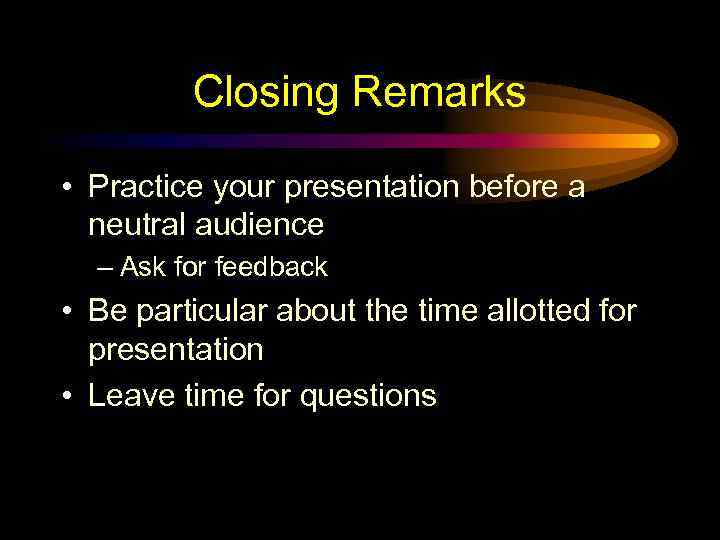 Closing Remarks

• Practice your presentation before a neutral audience
  – Ask for feedback
• Be particular about the time allotted for presentation
• Leave time for questions